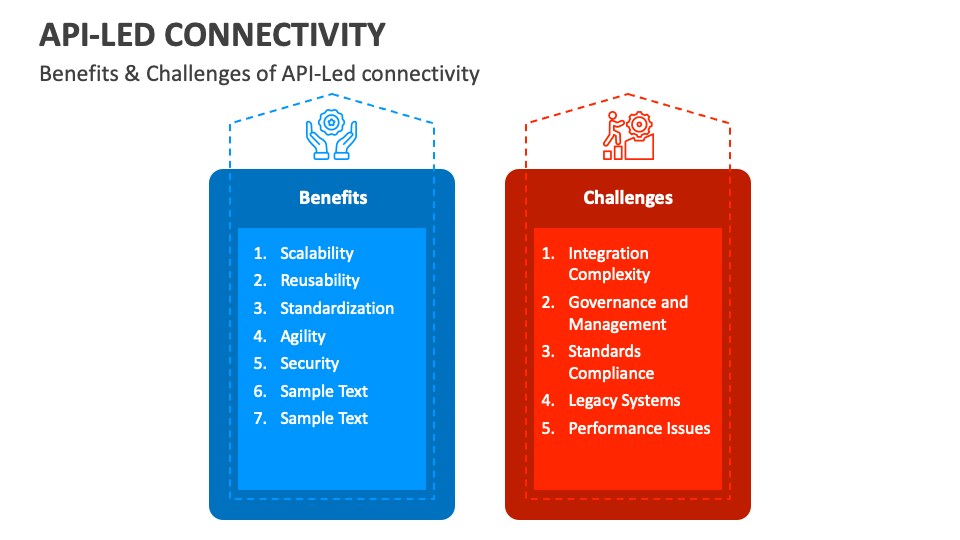 API-LED CONNECTIVITY

Benefits & Challenges of API-Led connectivity

Benefits

1. Scalability
2. Reusability
3. Standardization
4. Agility
5. Security
6. Sample Text
7. Sample Text

Challenges

1. Integration Complexity
2. Governance and Management
3. Standards Compliance
4. Legacy Systems
5. Performance Issues